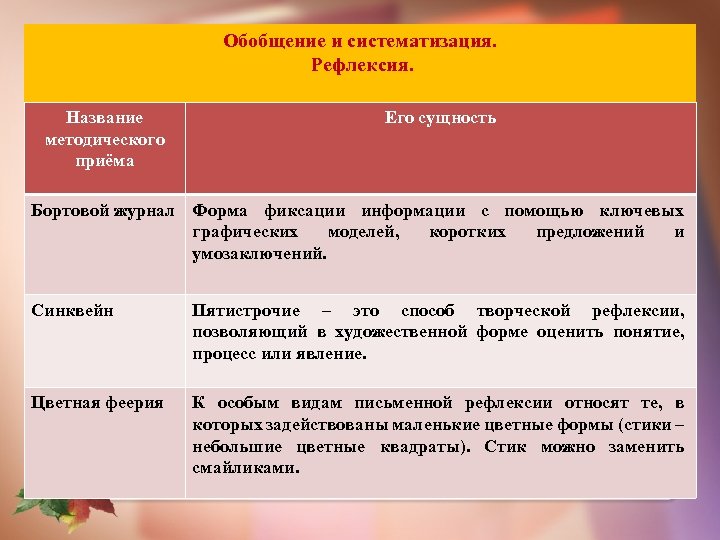 Обобщение и систематизация.
Рефлексия.

| Название методического приёма | Его сущность |
|---|---|
| Бортовой журнал | Форма фиксации информации с помощью ключевых графических моделей, коротких предложений и умозаключений. |
| Синквейн | Пятистрочие – это способ творческой рефлексии, позволяющий в художественной форме оценить понятие, процесс или явление. |
| Цветная феерия | К особым видам письменной рефлексии относят те, в которых задействованы маленькие цветные формы (стики – небольшие цветные квадраты). Стик можно заменить смайликами. |